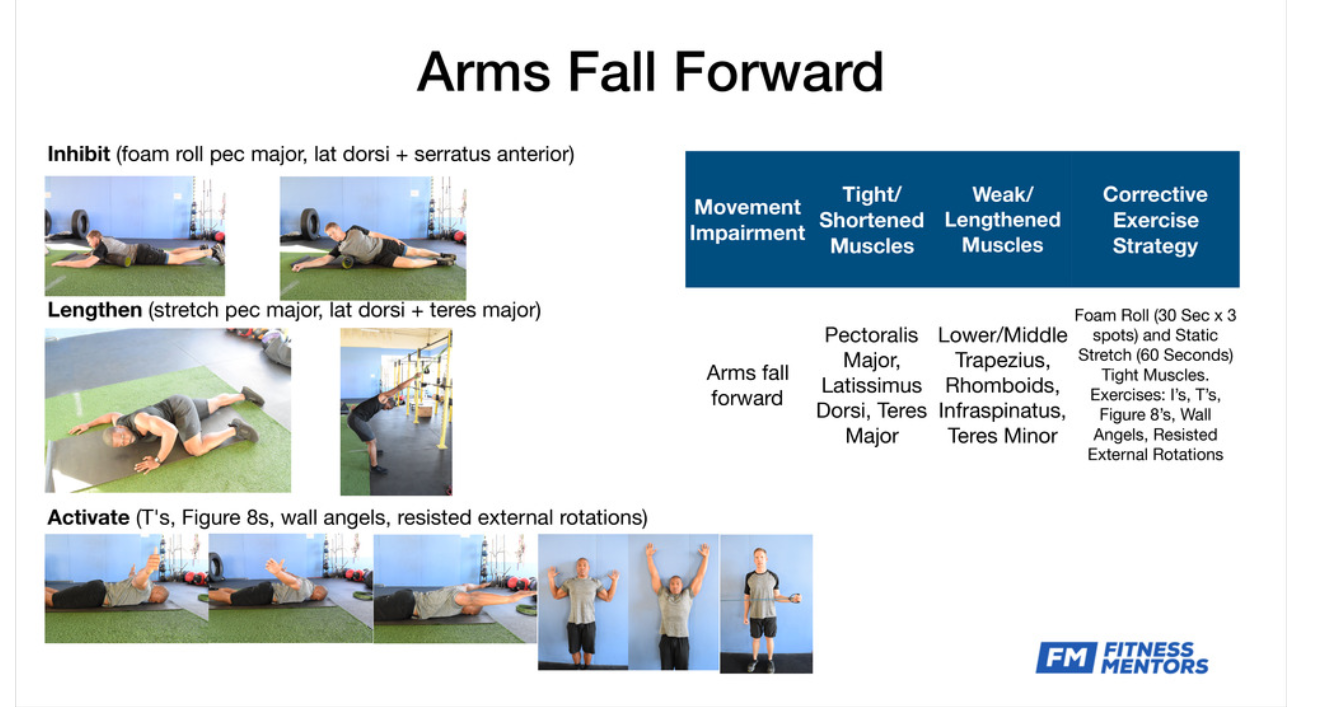 Arms Fall Forward

**Inhibit** (foam roll pec major, lat dorsi + serratus anterior)

**Lengthen** (stretch pec major, lat dorsi + teres major)

**Activate** (T's, Figure 8s, wall angels, resisted external rotations)

| Movement Impairment | Tight/ Shortened Muscles | Weak/ Lengthened Muscles | Corrective Exercise Strategy |
|---|---|---|---|
| Arms fall forward | Pectoralis Major, Latissimus Dorsi, Teres Major | Lower/Middle Trapezius, Rhomboids, Infraspinatus, Teres Minor | Foam Roll (30 Sec x 3 spots) and Static Stretch (60 Seconds) Tight Muscles. Exercises: I's, T's, Figure 8's, Wall Angels, Resisted External Rotations |

FM FITNESS MENTORS